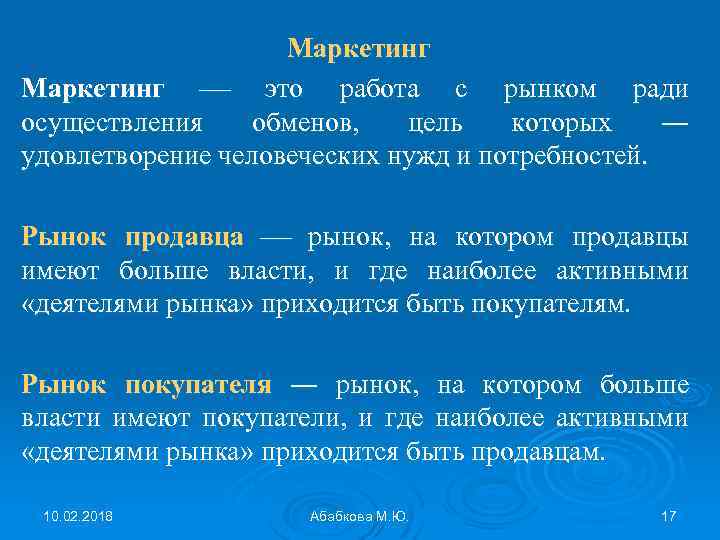 Маркетинг

Маркетинг — это работа с рынком ради осуществления обменов, цель которых — удовлетворение человеческих нужд и потребностей.

Рынок продавца — рынок, на котором продавцы имеют больше власти, и где наиболее активными «деятелями рынка» приходится быть покупателям.

Рынок покупателя — рынок, на котором больше власти имеют покупатели, и где наиболее активными «деятелями рынка» приходится быть продавцам.

10.02.2018

Абабкова М.Ю.

17